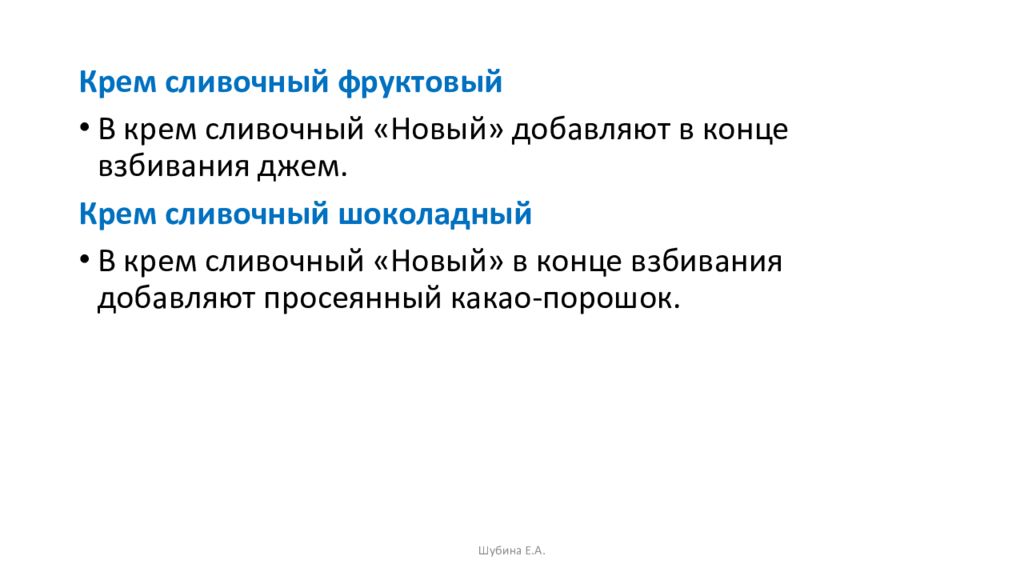 Крем сливочный фруктовый

• В крем сливочный «Новый» добавляют в конце взбивания джем.

Крем сливочный шоколадный

• В крем сливочный «Новый» в конце взбивания добавляют просеянный какао-порошок.

Шубина Е.А.